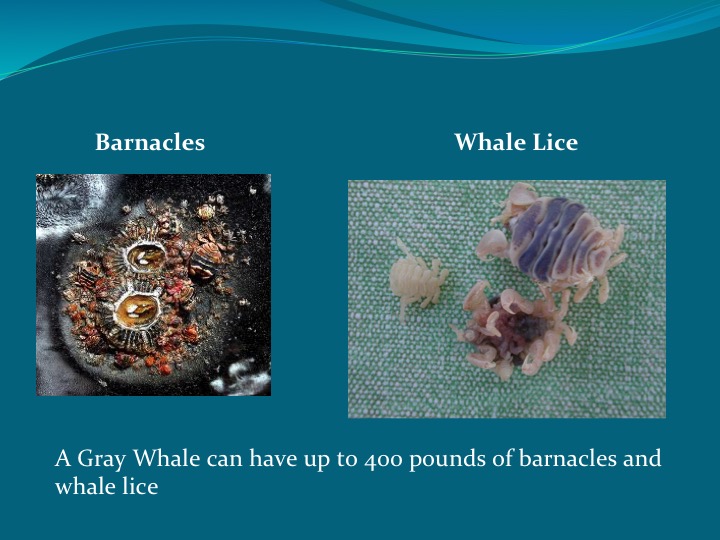 Barnacles

Whale Lice

A Gray Whale can have up to 400 pounds of barnacles and whale lice